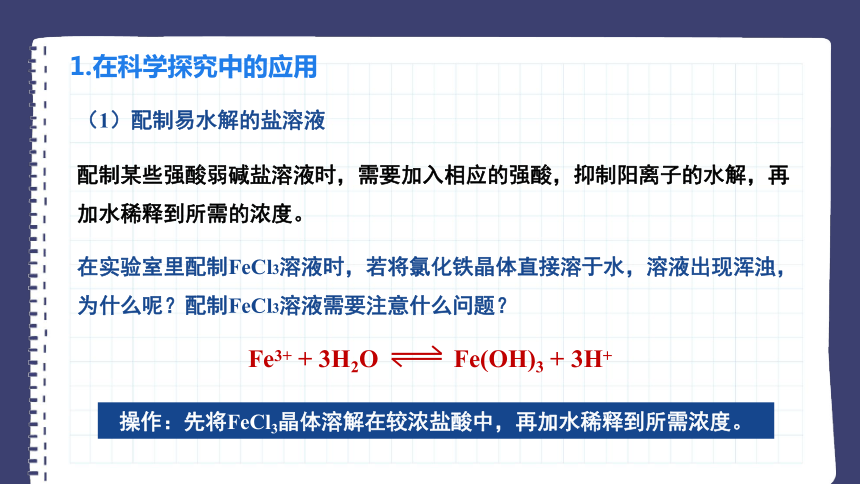 1.在科学探究中的应用

（1）配制易水解的盐溶液

配制某些强酸弱碱盐溶液时，需要加入相应的强酸，抑制阳离子的水解，再加水稀释到所需的浓度。

在实验室里配制$FeCl_3$溶液时，若将氯化铁晶体直接溶于水，溶液出现浑浊，为什么呢？配制$FeCl_3$溶液需要注意什么问题？

$Fe^{3+} + 3H_2O \rightleftharpoons Fe(OH)_3 + 3H^+$

操作：先将$FeCl_3$晶体溶解在较浓盐酸中，再加水稀释到所需浓度。